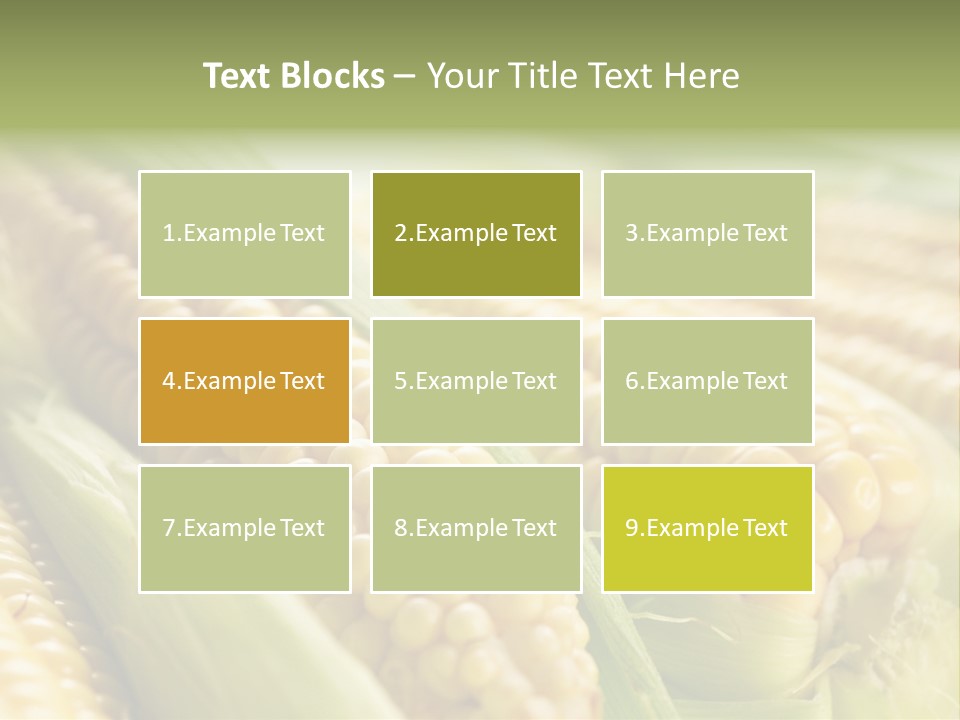 Text Blocks – Your Title Text Here

1.Example Text

2.Example Text

3.Example Text

4.Example Text

5.Example Text

6.Example Text

7.Example Text

8.Example Text

9.Example Text